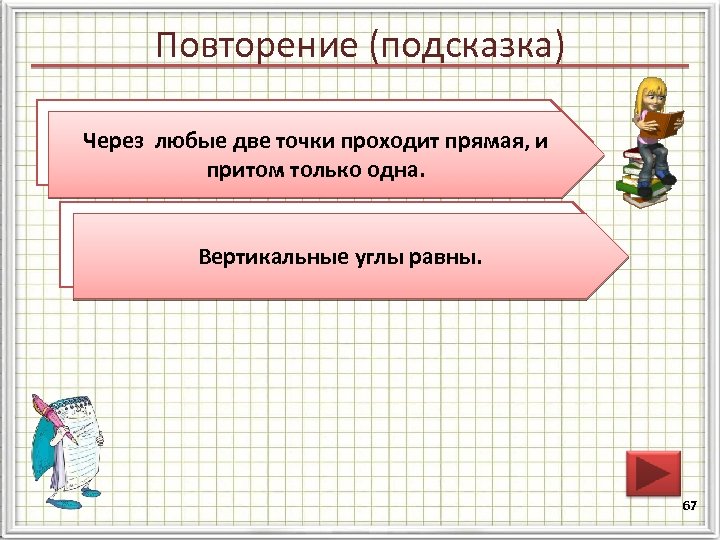 Повторение (подсказка)

Через любые две точки проходит прямая, и притом только одна.

Вертикальные углы равны.

67